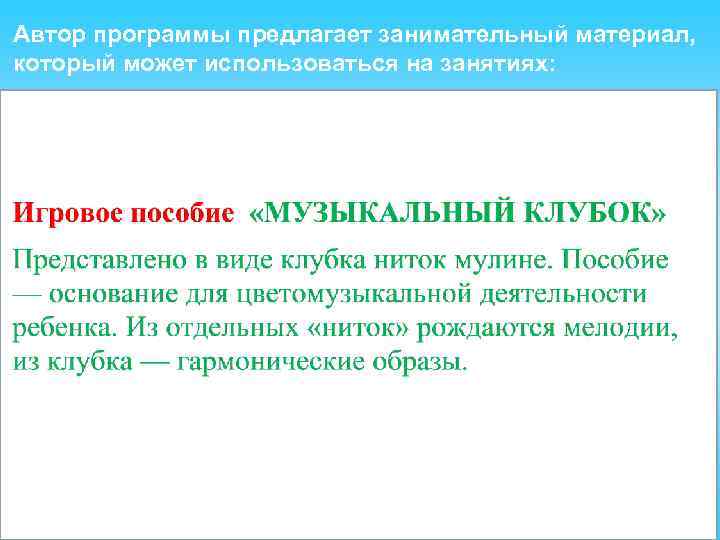 Автор программы предлагает занимательный материал, который может использоваться на занятиях:

Игровое пособие «МУЗЫКАЛЬНЫЙ КЛУБОК»

Представлено в виде клубка ниток мулине. Пособие — основание для цветомузыкальной деятельности ребенка. Из отдельных «ниток» рождаются мелодии, из клубка — гармонические образы.